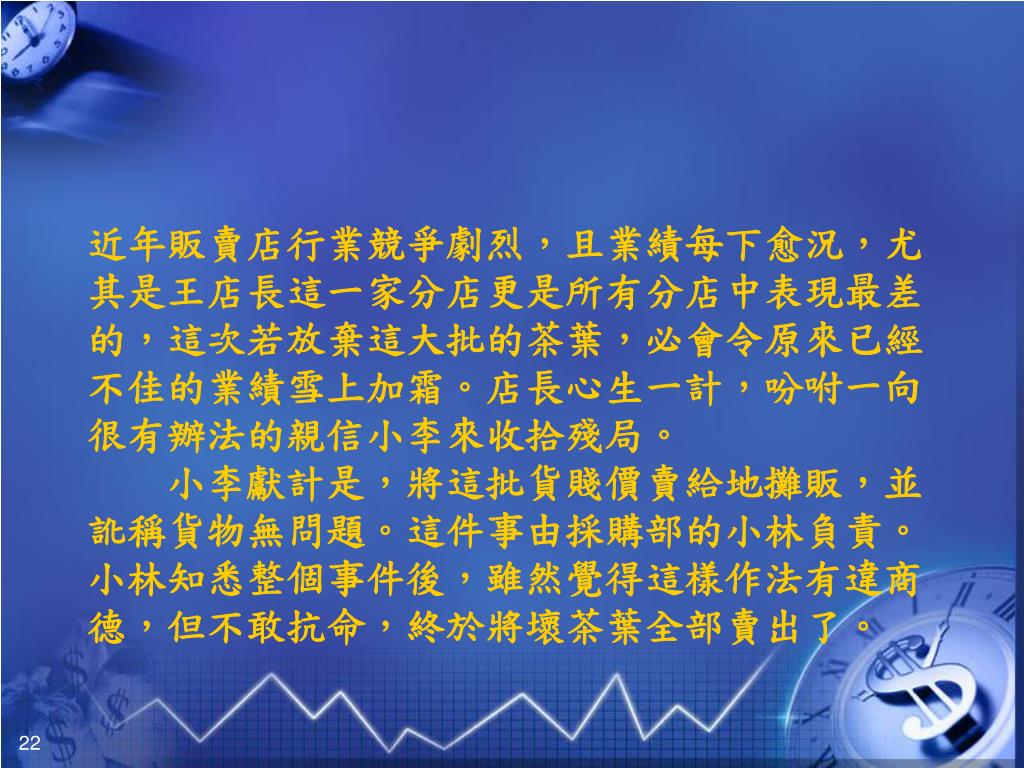 近年販賣店行業競爭劇烈，且業績每下愈況，尤其是王店長這一家分店更是所有分店中表現最差的，這次若放棄這大批的茶葉，必會令原來已經不佳的業績雪上加霜。店長心生一計，吩咐一向很有辦法的親信小李來收拾殘局。

小李獻計是，將這批貨賤價賣給地攤販，並訛稱貨物無問題。這件事由採購部的小林負責。小林知悉整個事件後，雖然覺得這樣作法有違商德，但不敢抗命，終於將壞茶葉全部賣出了。

22